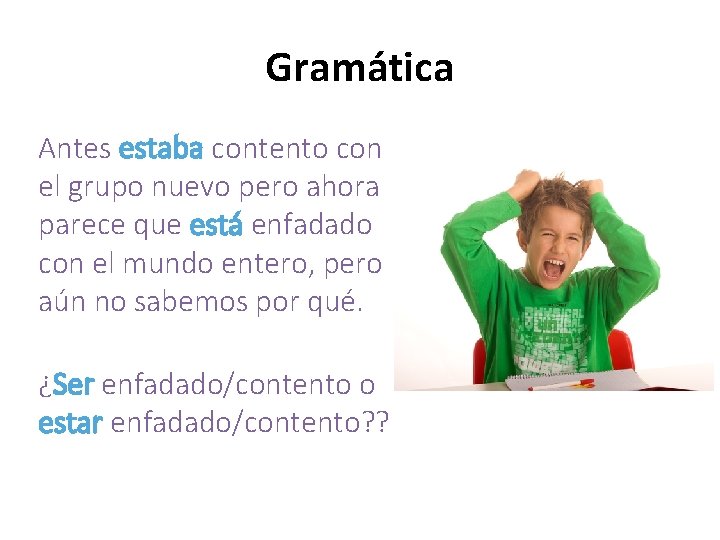 Gramática

Antes estaba contento con el grupo nuevo pero ahora parece que está enfadado con el mundo entero, pero aún no sabemos por qué.

¿Ser enfadado/contento o estar enfadado/contento??